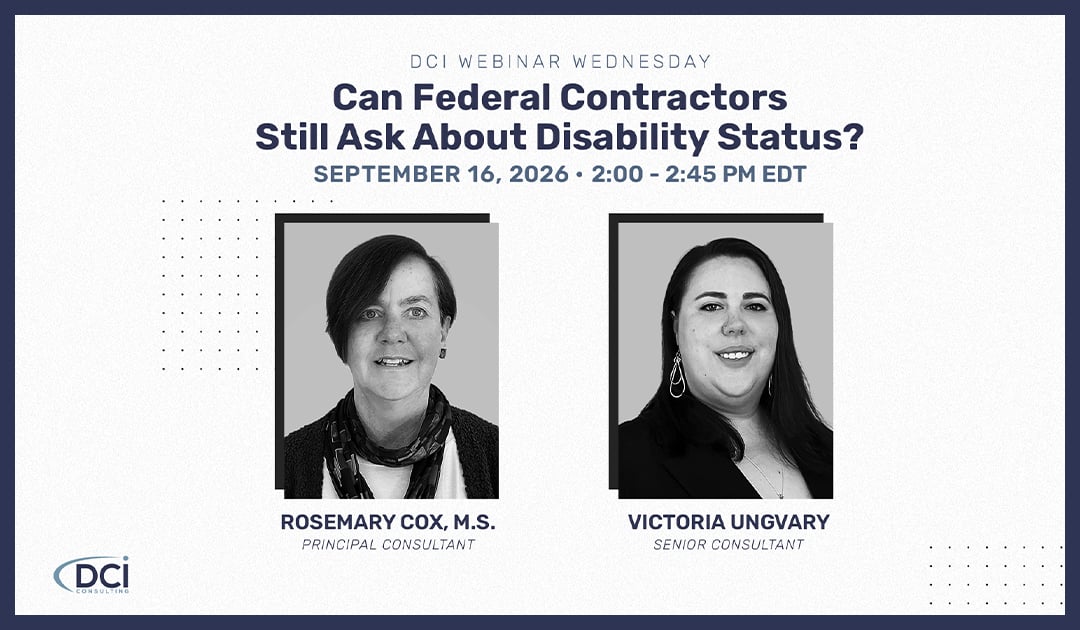 DCI WEBINAR WEDNESDAY

Can Federal Contractors Still Ask About Disability Status?

SEPTEMBER 16, 2026 • 2:00 - 2:45 PM EDT

ROSEMARY COX, M.S.
PRINCIPAL CONSULTANT

VICTORIA UNGVARY
SENIOR CONSULTANT

DCI
CONSULTING